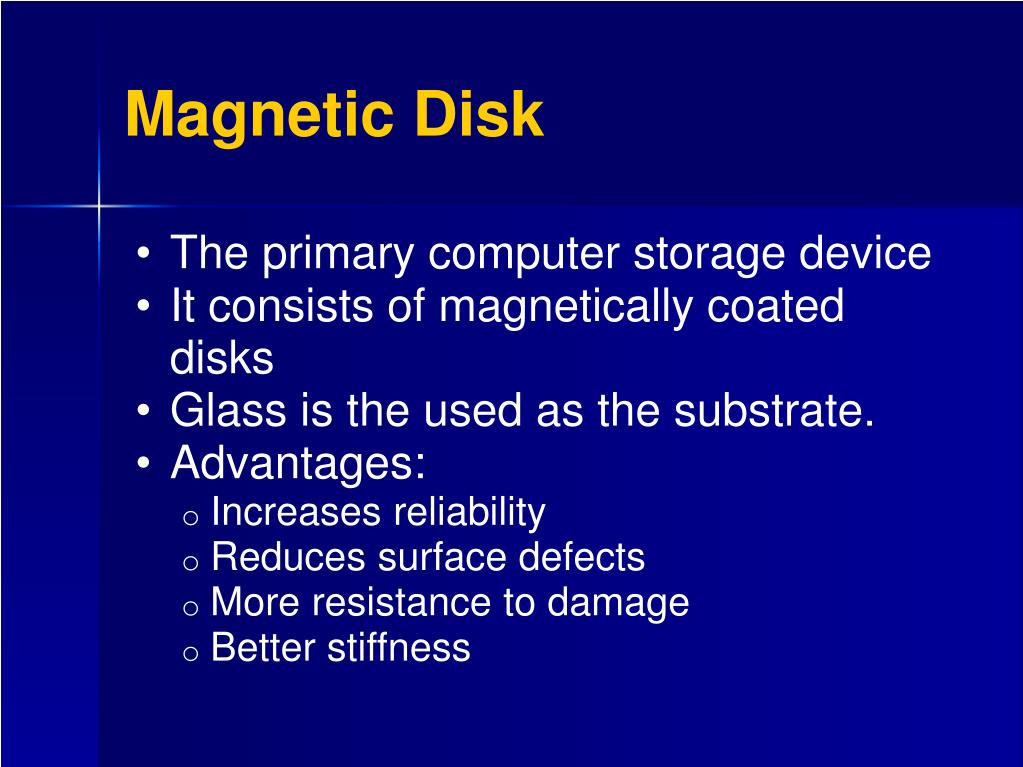 Magnetic Disk

• The primary computer storage device
• It consists of magnetically coated disks
• Glass is the used as the substrate.
• Advantages:
  o Increases reliability
  o Reduces surface defects
  o More resistance to damage
  o Better stiffness